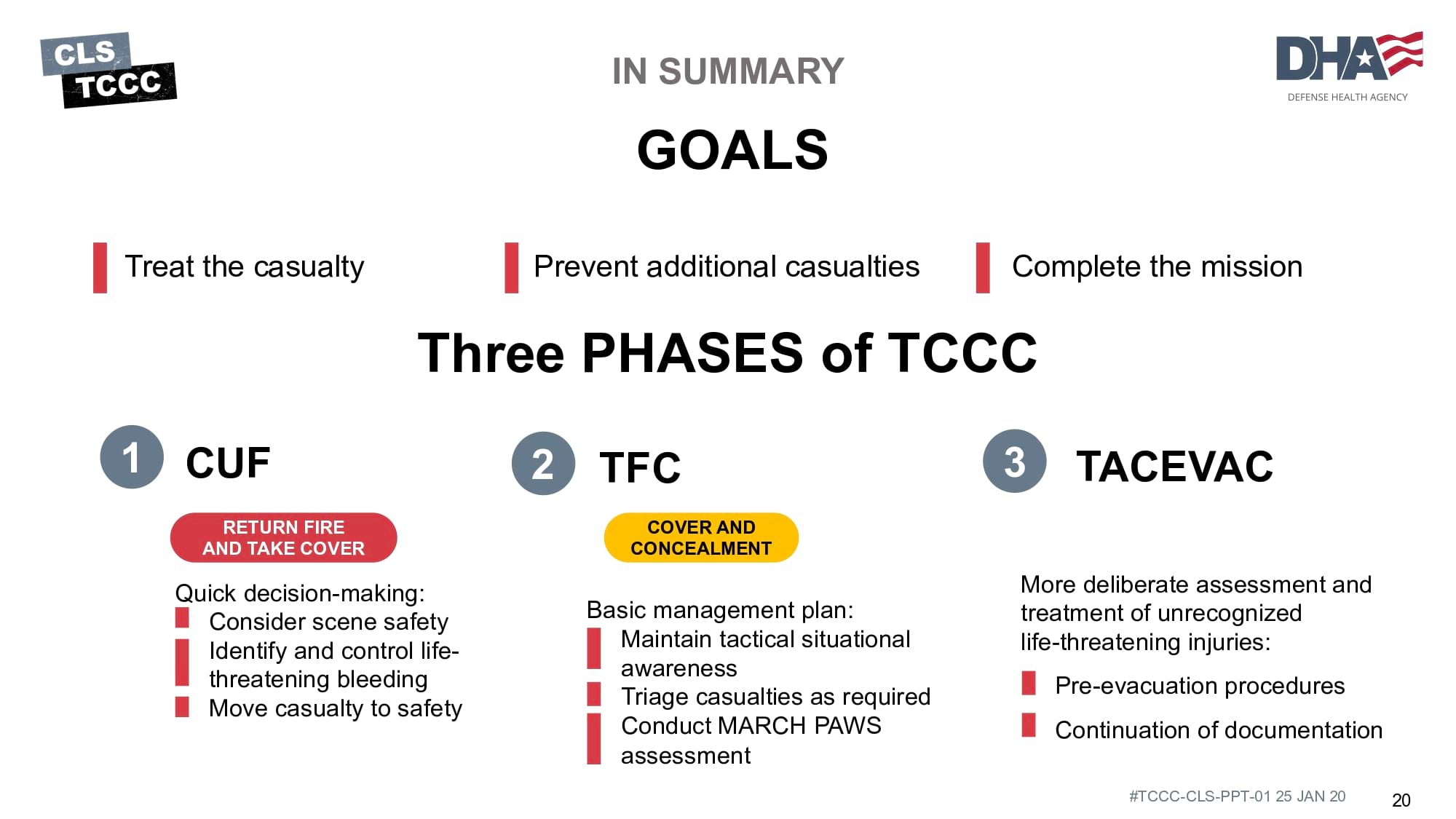 CLS
TCCC

IN SUMMARY

DHA
DEFENSE HEALTH AGENCY

GOALS

Treat the casualty

Prevent additional casualties

Complete the mission

Three PHASES of TCCC

1 CUF

RETURN FIRE AND TAKE COVER

Quick decision-making:
Consider scene safety
Identify and control life-threatening bleeding
Move casualty to safety

2 TFC

COVER AND CONCEALMENT

Basic management plan:
Maintain tactical situational awareness
Triage casualties as required
Conduct MARCH PAWS assessment

3 TACEVAC

More deliberate assessment and treatment of unrecognized life-threatening injuries:

Pre-evacuation procedures

Continuation of documentation

#TCCC-CLS-PPT-01 25 JAN 20

20